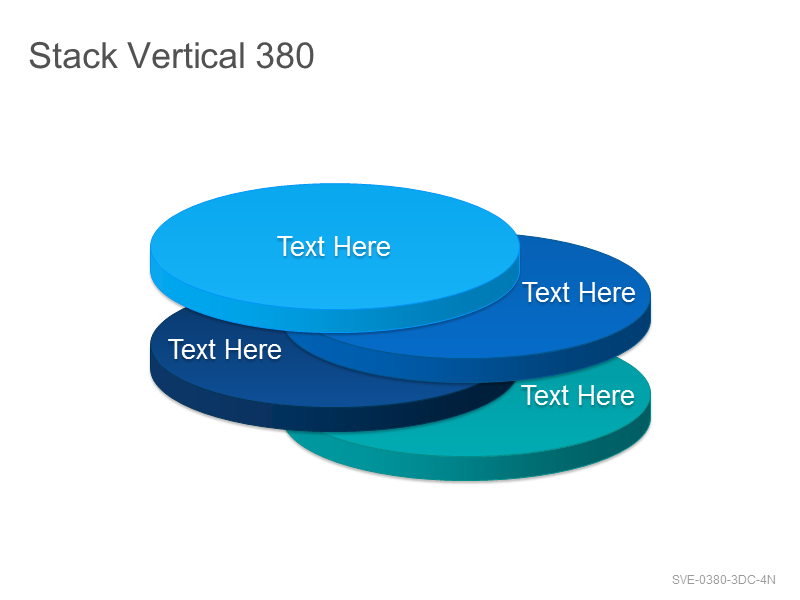 Stack Vertical 380

Text Here

Text Here

Text Here

Text Here

SVE-0380-3DC-4N